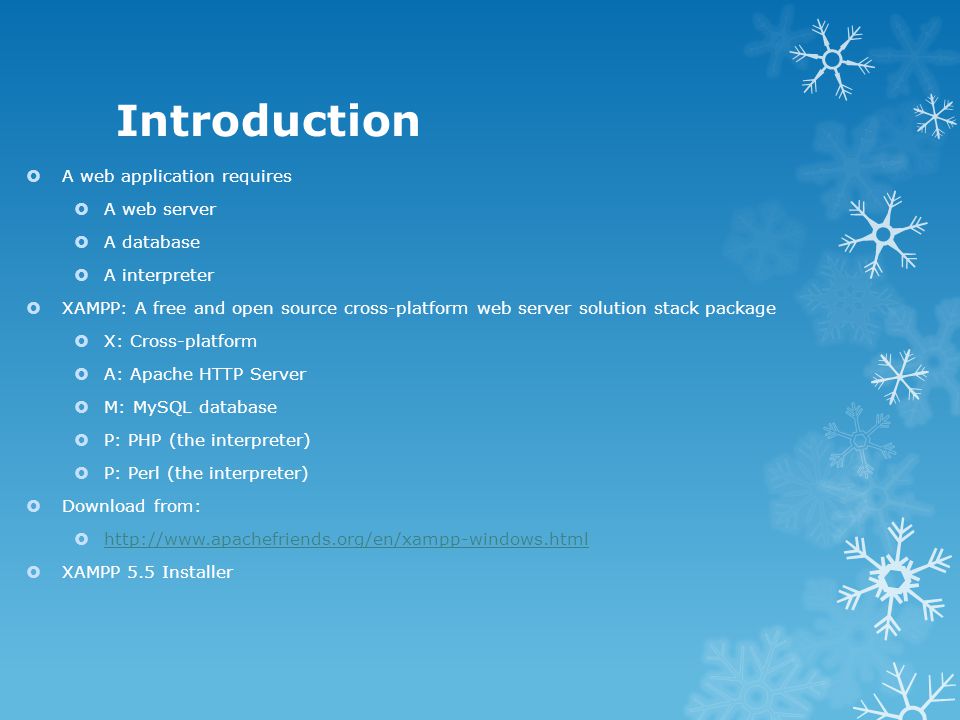 Introduction

A web application requires

A web server

A database

A interpreter

XAMPP: A free and open source cross-platform web server solution stack package

X: Cross-platform

A: Apache HTTP Server

M: MySQL database

P: PHP (the interpreter)

P: Perl (the interpreter)

Download from:

http://www.apachefriends.org/en/xampp-windows.html

XAMPP 5.5 Installer